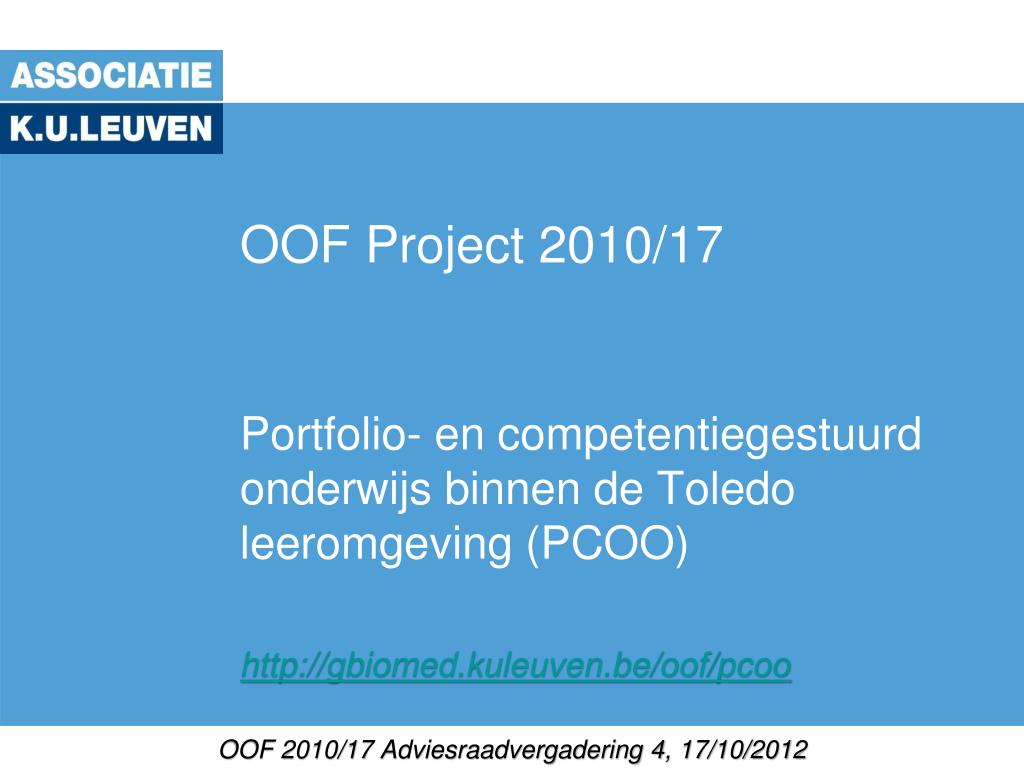 ASSOCIATIE
K.U.LEUVEN

OOF Project 2010/17

Portfolio- en competentiegestuurd onderwijs binnen de Toledo leeromgeving (PCOO)

http://gbiomed.kuleuven.be/oof/pcoo

OOF 2010/17 Adviesraadvergadering 4, 17/10/2012